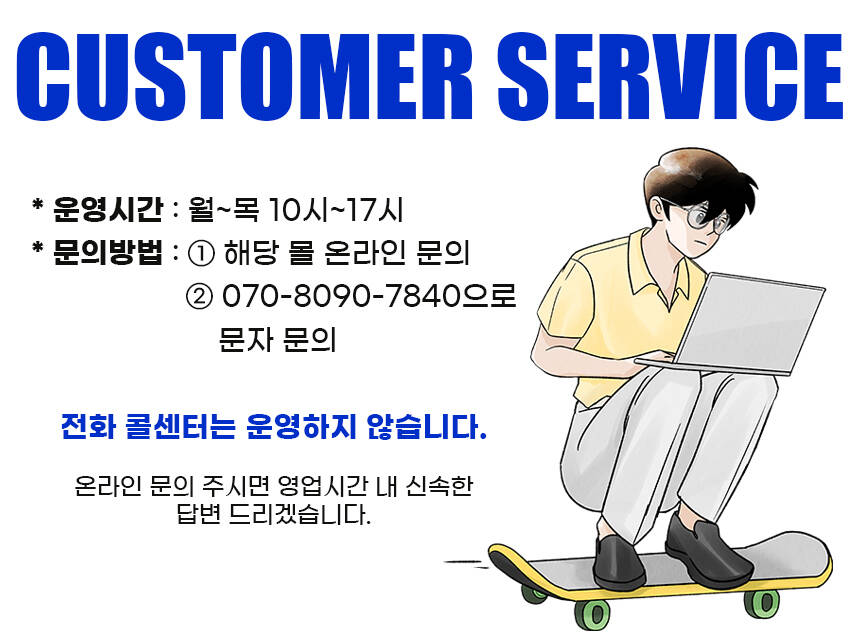 CUSTOMER SERVICE

* 운영시간 : 월~목 10시~17시
* 문의방법 : ① 해당 몰 온라인 문의
② 070-8090-7840으로 문자 문의

전화 콜센터는 운영하지 않습니다.

온라인 문의 주시면 영업시간 내 신속한 답변 드리겠습니다.